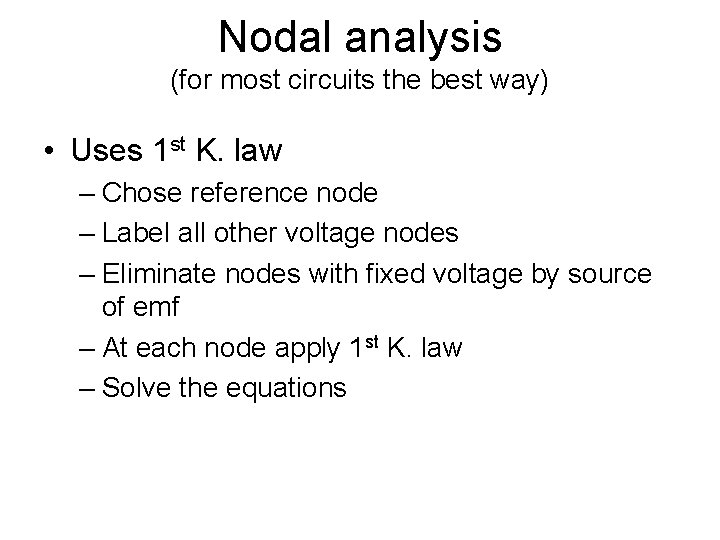 Nodal analysis
(for most circuits the best way)

• Uses 1st K. law
– Chose reference node
– Label all other voltage nodes
– Eliminate nodes with fixed voltage by source of emf
– At each node apply 1st K. law
– Solve the equations